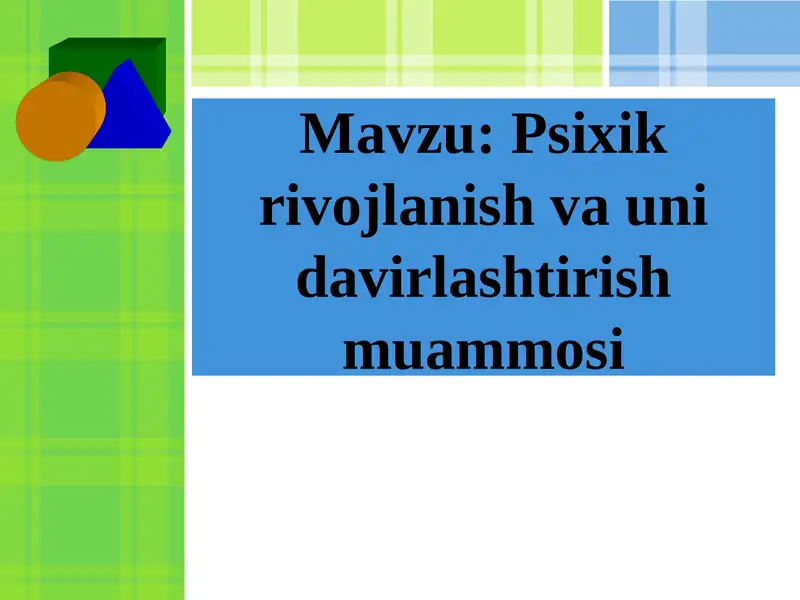 Mavzu: Psixik rivojlanish va uni davirlashtirish muammosi